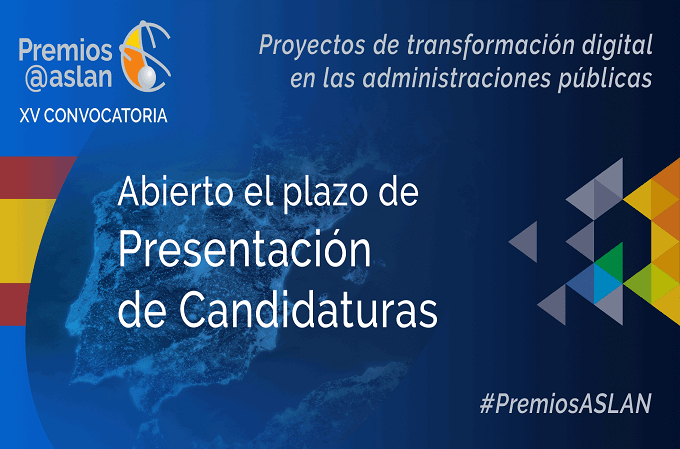 Premios
@aslan
XV CONVOCATORIA

Proyectos de transformación digital en las administraciones públicas

Abierto el plazo de
Presentación
de Candidaturas

#PremiosASLAN